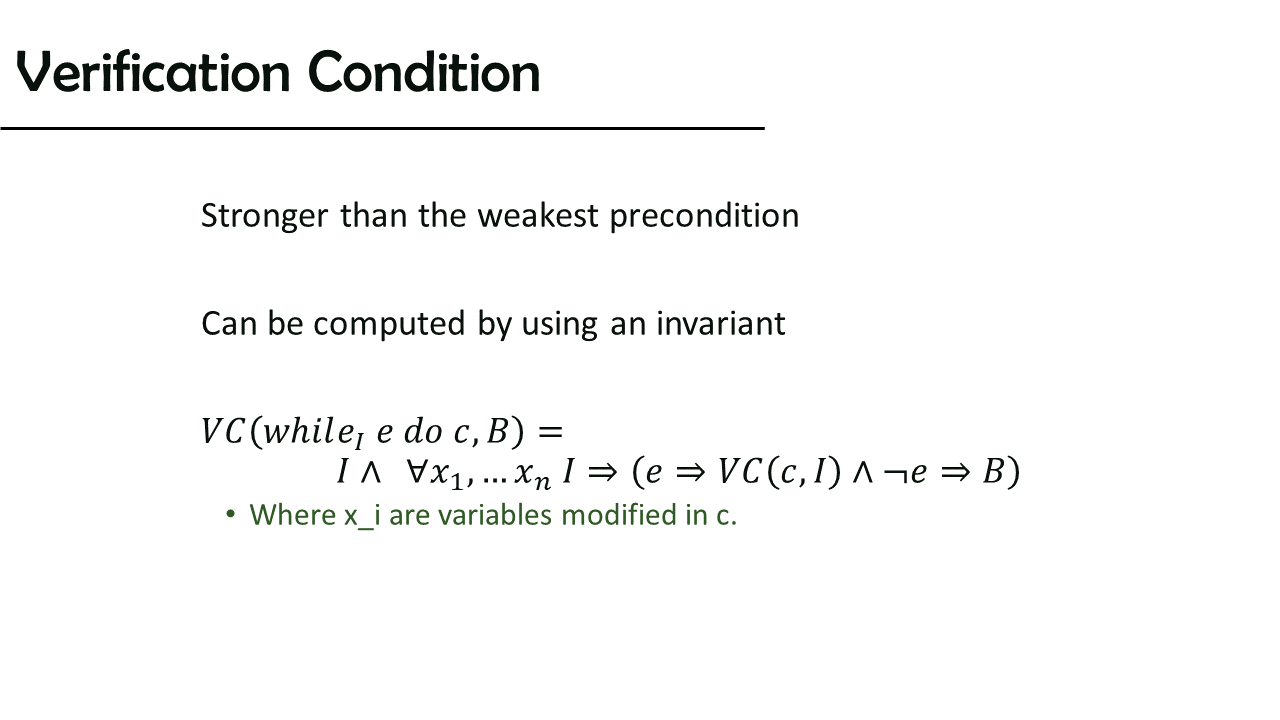 Verification Condition

Stronger than the weakest precondition

Can be computed by using an invariant

$VC(while_I\ e\ do\ c, B) =$
$I \wedge\ \forall x_1, \ldots x_n\ I \Rightarrow (e \Rightarrow VC(c, I) \wedge \neg e \Rightarrow B)$

• Where x_i are variables modified in c.